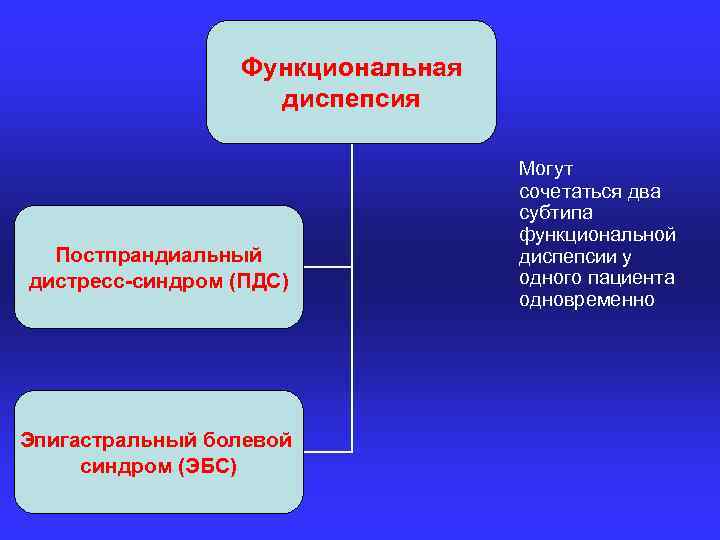 Функциональная диспепсия

Постпрандиальный дистресс-синдром (ПДС)

Эпигастральный болевой синдром (ЭБС)

Могут сочетаться два субтипа функциональной диспепсии у одного пациента одновременно